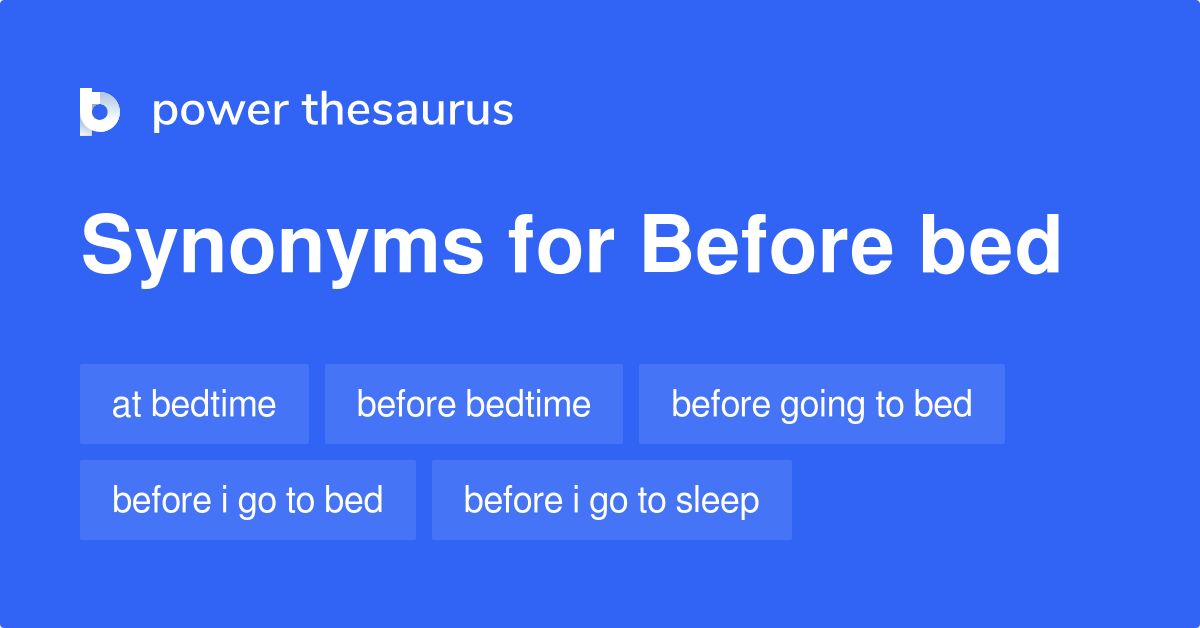 power thesaurus

Synonyms for Before bed

at bedtime
before bedtime
before going to bed
before i go to bed
before i go to sleep